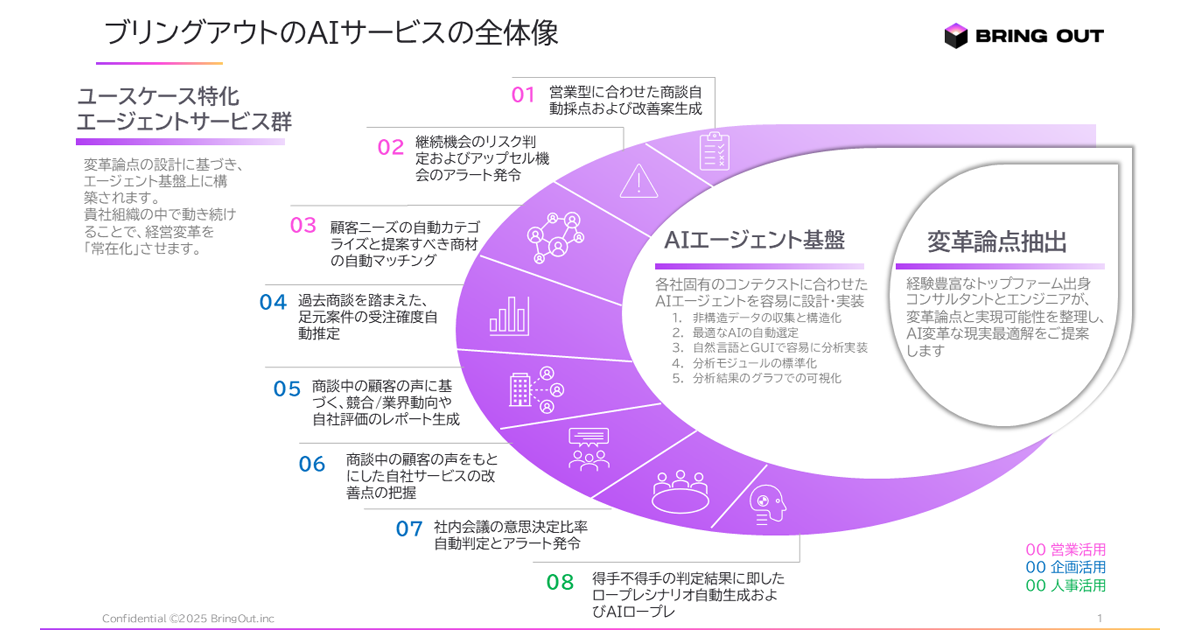 ブリングアウトのAIサービスの全体像

BRING OUT

ユースケース特化
エージェントサービス群

変革論点の設計に基づき、エージェント基盤上に構築されます。
貴社組織の中で動き続けることで、経営変革を「常在化」させます。

01 営業型に合わせた商談自動採点および改善案生成

02 継続機会のリスク判定およびアップセル機会のアラート発令

03 顧客ニーズの自動カテゴライズと提案すべき商材の自動マッチング

04 過去商談を踏まえた、足元案件の受注確度自動推定

05 商談中の顧客の声に基づく、競合/業界動向や自社評価のレポート生成

06 商談中の顧客の声をもとにした自社サービスの改善点の把握

07 社内会議の意思決定比率自動判定とアラート発令

08 得手不得手の判定結果に即したロープレシナリオ自動生成およびAIロープレ

AIエージェント基盤

各社固有のコンテクストに合わせたAIエージェントを容易に設計・実装
1. 非構造データの収集と構造化
2. 最適なAIの自動選定
3. 自然言語とGUIで容易に分析実装
4. 分析モジュールの標準化
5. 分析結果のグラフでの可視化

変革論点抽出

経験豊富なトップファーム出身コンサルタントとエンジニアが、変革論点と実現可能性を整理し、AI変革な現実最適解をご提案します

00 営業活用
00 企画活用
00 人事活用

Confidential ©2025 BringOut.inc

1